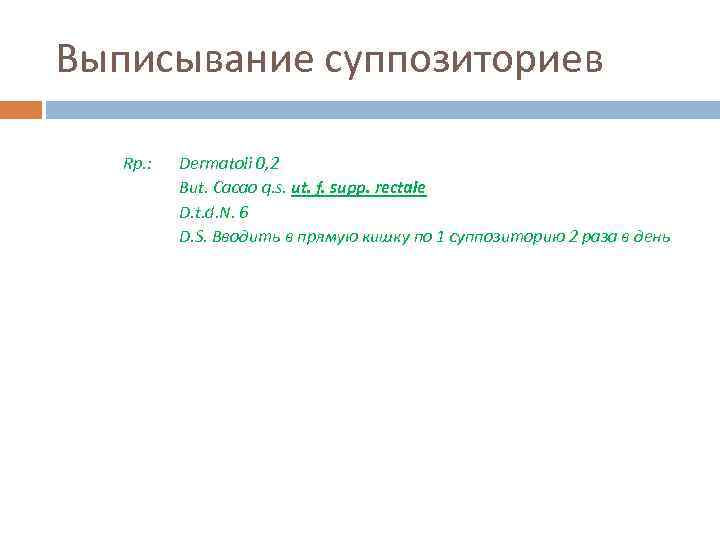 Выписывание суппозиториев

Rp.: Dermatoli 0,2
But. Cacao q.s. ut. f. supp. rectale
D.t.d.N. 6
D.S. Вводить в прямую кишку по 1 суппозиторию 2 раза в день